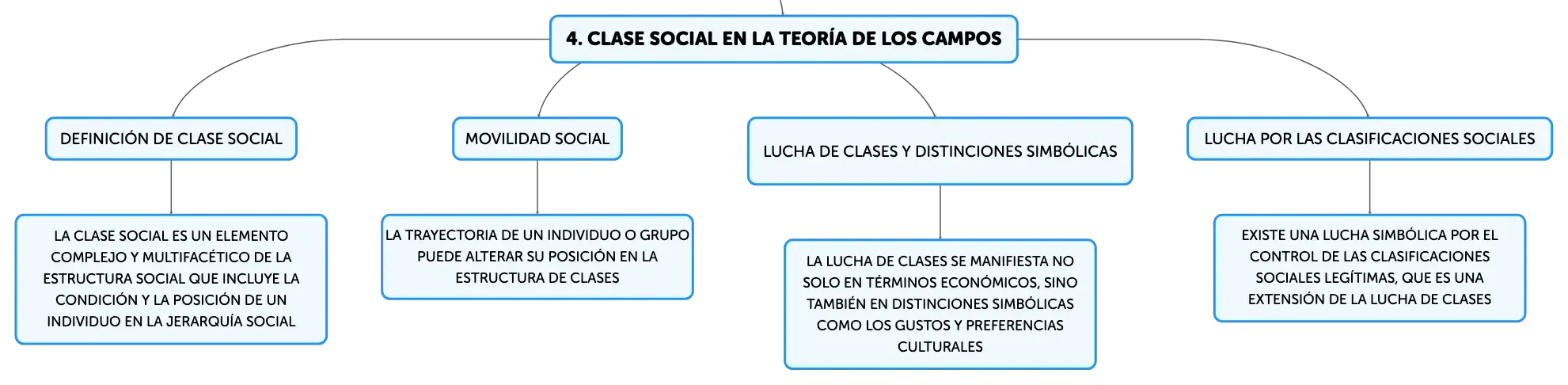 4. CLASE SOCIAL EN LA TEORÍA DE LOS CAMPOS

DEFINICIÓN DE CLASE SOCIAL

LA CLASE SOCIAL ES UN ELEMENTO COMPLEJO Y MULTIFACÉTICO DE LA ESTRUCTURA SOCIAL QUE INCLUYE LA CONDICIÓN Y LA POSICIÓN DE UN INDIVIDUO EN LA JERARQUÍA SOCIAL

MOVILIDAD SOCIAL

LA TRAYECTORIA DE UN INDIVIDUO O GRUPO PUEDE ALTERAR SU POSICIÓN EN LA ESTRUCTURA DE CLASES

LUCHA DE CLASES Y DISTINCIONES SIMBÓLICAS

LA LUCHA DE CLASES SE MANIFIESTA NO SOLO EN TÉRMINOS ECONÓMICOS, SINO TAMBIÉN EN DISTINCIONES SIMBÓLICAS COMO LOS GUSTOS Y PREFERENCIAS CULTURALES

LUCHA POR LAS CLASIFICACIONES SOCIALES

EXISTE UNA LUCHA SIMBÓLICA POR EL CONTROL DE LAS CLASIFICACIONES SOCIALES LEGÍTIMAS, QUE ES UNA EXTENSIÓN DE LA LUCHA DE CLASES